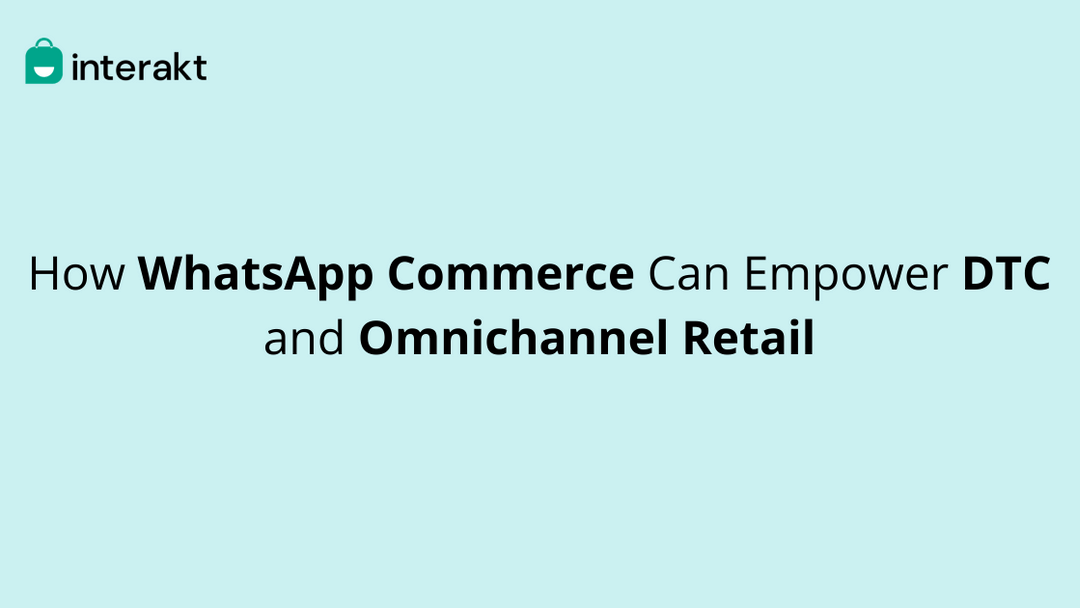 interakt

How WhatsApp Commerce Can Empower DTC and Omnichannel Retail